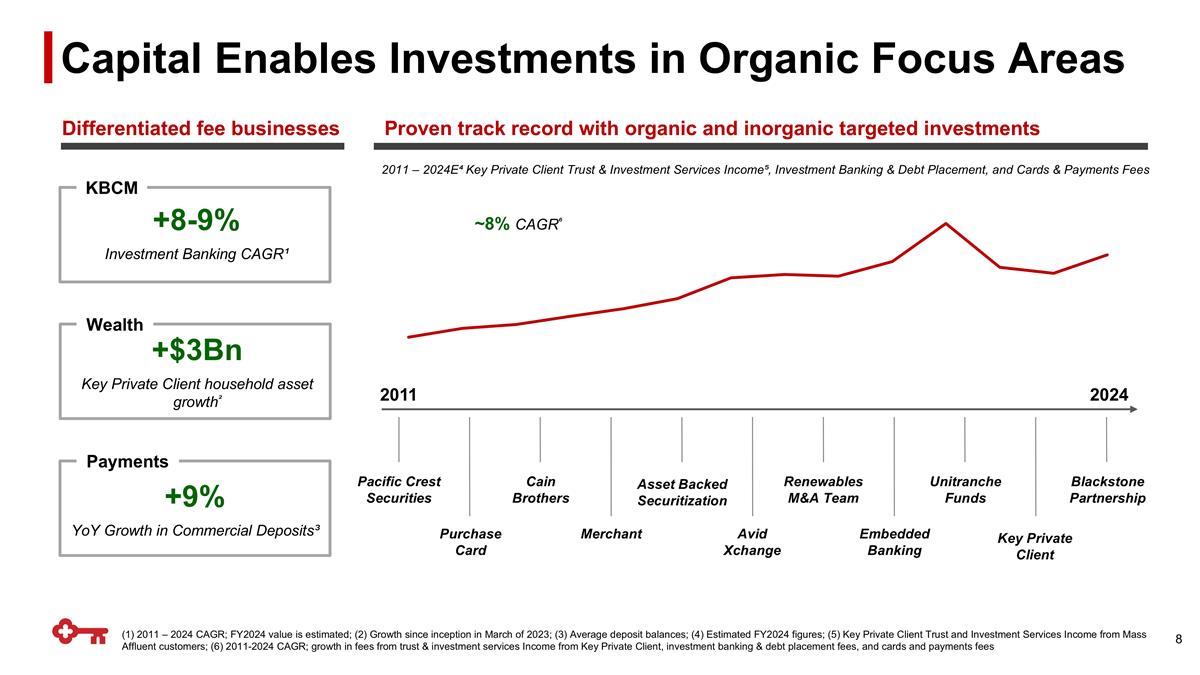 Capital Enables Investments in Organic Focus Areas

Differentiated fee businesses

KBCM

+8-9%

Investment Banking CAGR¹

Wealth

+$3Bn

Key Private Client household asset growth²

Payments

+9%

YoY Growth in Commercial Deposits³

Proven track record with organic and inorganic targeted investments

2011 – 2024E⁴ Key Private Client Trust & Investment Services Income⁵, Investment Banking & Debt Placement, and Cards & Payments Fees

~8% CAGR⁶

2011

2024

Pacific Crest Securities

Purchase Card

Cain Brothers

Merchant

Asset Backed Securitization

Avid Xchange

Renewables M&A Team

Embedded Banking

Unitranche Funds

Key Private Client

Blackstone Partnership

(1) 2011 – 2024 CAGR; FY2024 value is estimated; (2) Growth since inception in March of 2023; (3) Average deposit balances; (4) Estimated FY2024 figures; (5) Key Private Client Trust and Investment Services Income from Mass Affluent customers; (6) 2011-2024 CAGR; growth in fees from trust & investment services Income from Key Private Client, investment banking & debt placement fees, and cards and payments fees

8